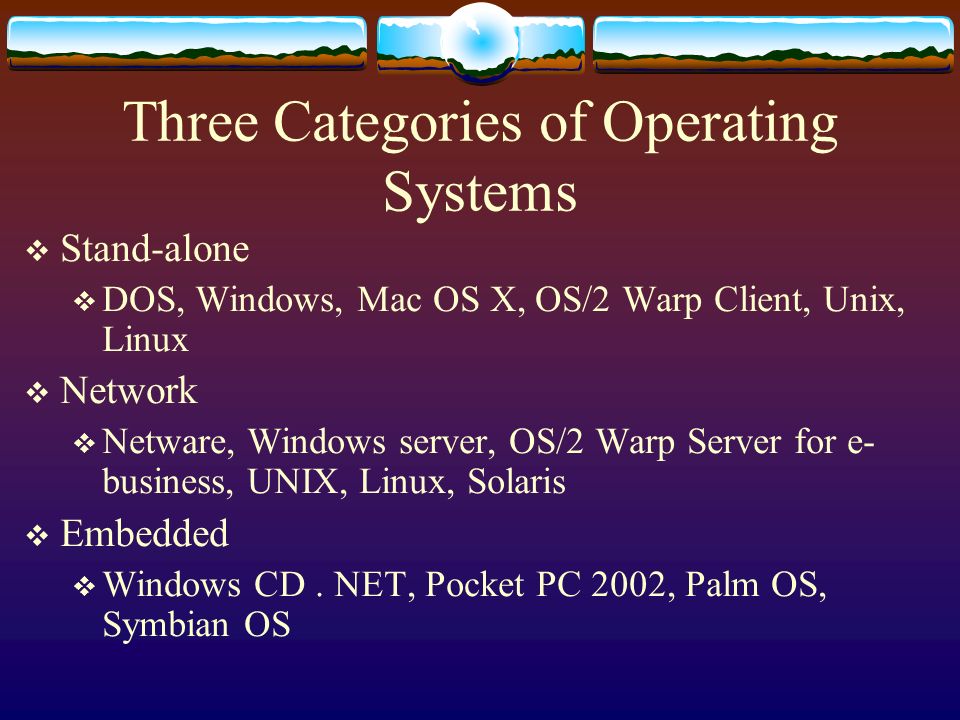 Three Categories of Operating Systems

❖ Stand-alone

❖ DOS, Windows, Mac OS X, OS/2 Warp Client, Unix, Linux

❖ Network

❖ Netware, Windows server, OS/2 Warp Server for e-business, UNIX, Linux, Solaris

❖ Embedded

❖ Windows CD . NET, Pocket PC 2002, Palm OS, Symbian OS